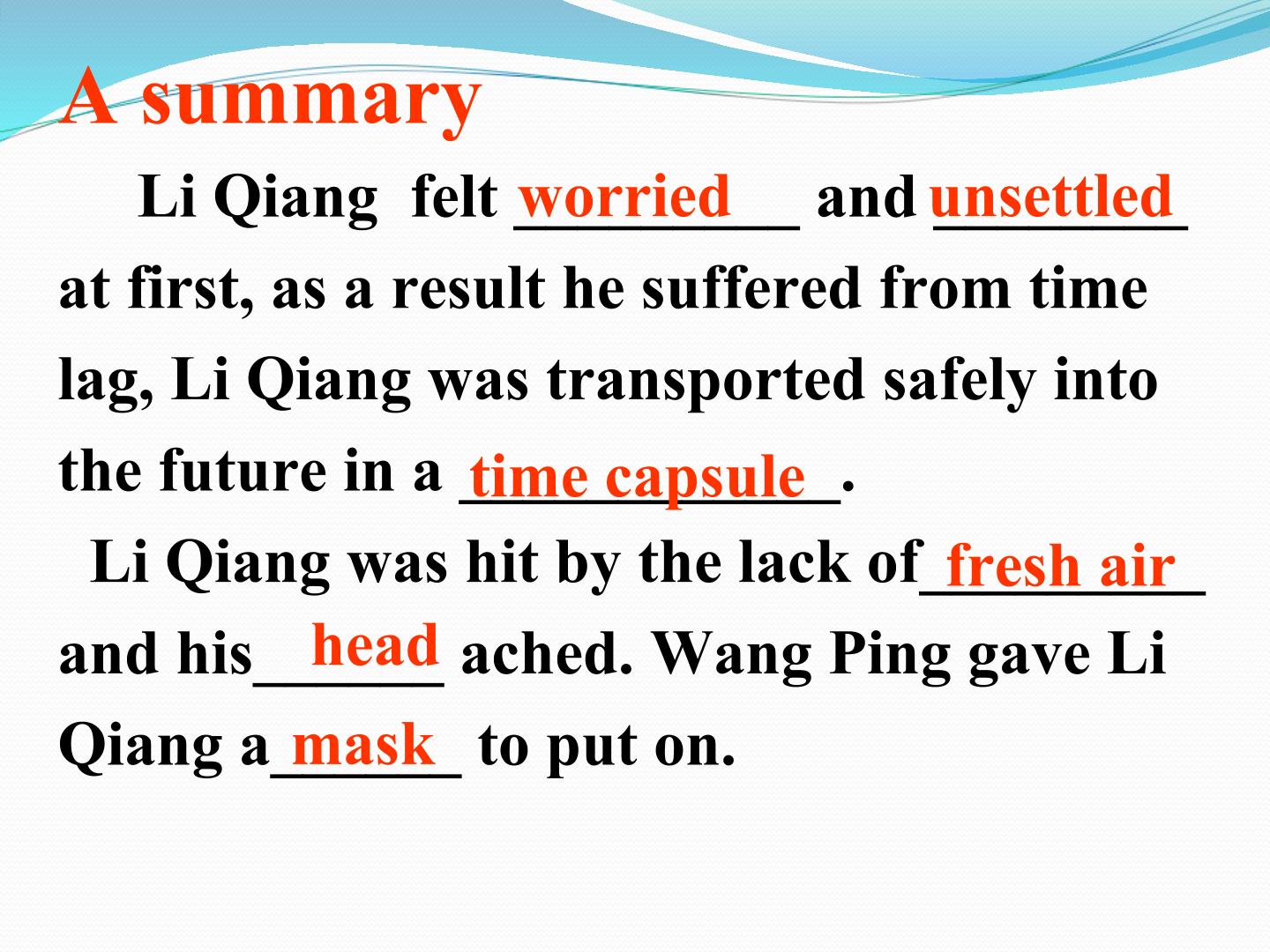 A summary

Li Qiang felt worried and unsettled at first, as a result he suffered from time lag, Li Qiang was transported safely into the future in a time capsule.

Li Qiang was hit by the lack of fresh air and his head ached. Wang Ping gave Li Qiang a mask to put on.